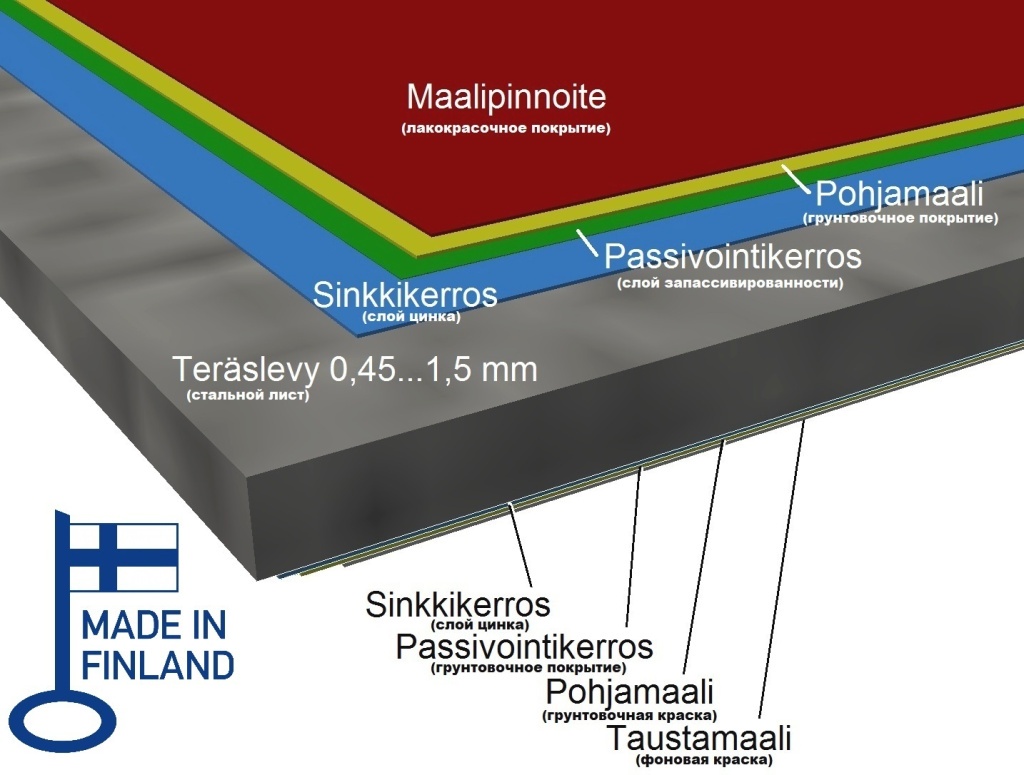 Maalipinnoite
(лакокрасочное покрытие)

Pohjamaali
(грунтовочное покрытие)

Passivointikerros
(слой запассивированности)

Sinkkikerros
(слой цинка)

Teräslevy 0,45...1,5 mm
(стальной лист)

MADE IN FINLAND

Sinkkikerros
(слой цинка)
Passivointikerros
(грунтовочное покрытие)
Pohjamaali
(грунтовочная краска)
Taustamaali
(фоновая краска)